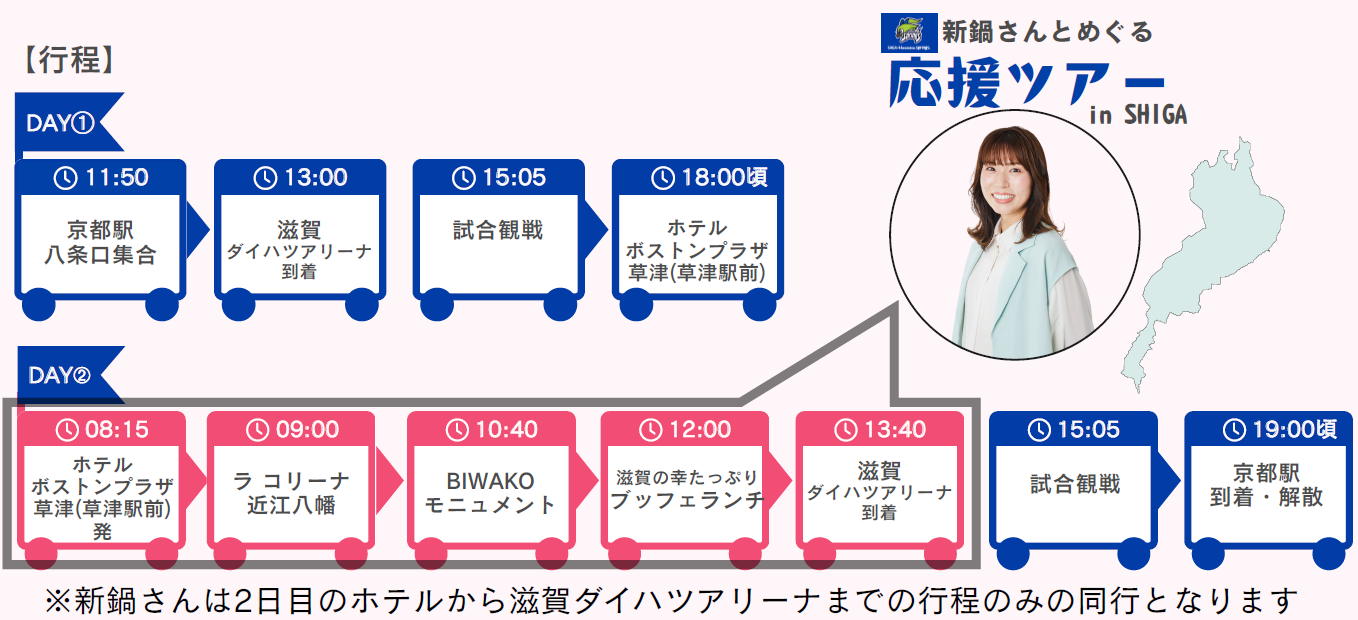 【行程】

新鍋さんとめぐる
応援ツアー
in SHIGA

DAY①

11:50
京都駅
八条口集合

13:00
滋賀
ダイハツアリーナ
到着

15:05
試合観戦

18:00頃
ホテル
ボストンプラザ
草津(草津駅前)

DAY②

08:15
ホテル
ボストンプラザ
草津(草津駅前)
発

09:00
ラ コリーナ
近江八幡

10:40
BIWAKO
モニュメント

12:00
滋賀の幸たっぷり
ブッフェランチ

13:40
滋賀
ダイハツアリーナ
到着

15:05
試合観戦

19:00頃
京都駅
到着・解散

※新鍋さんは2日目のホテルから滋賀ダイハツアリーナまでの行程のみの同行となります